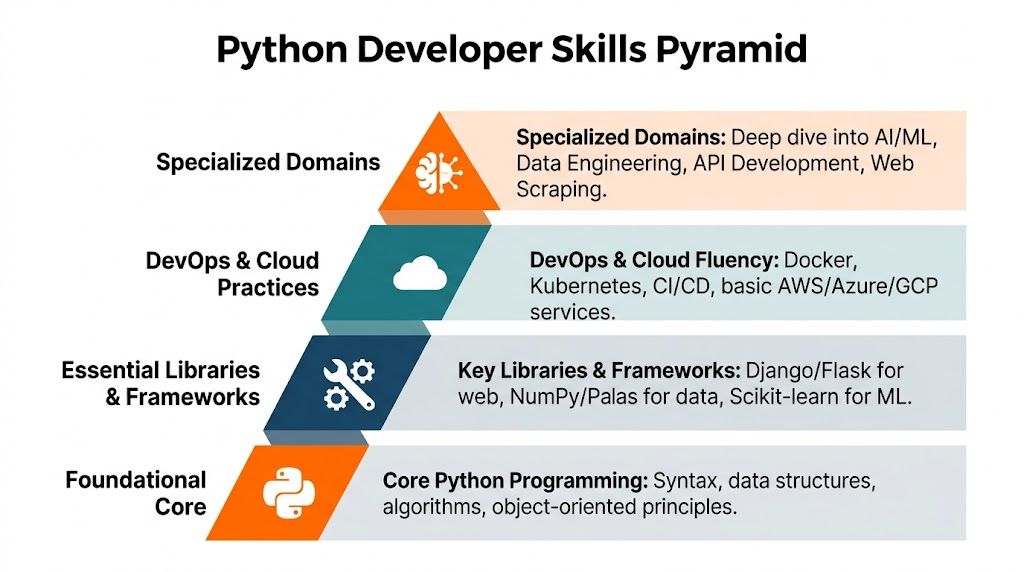 Python Developer Skills Pyramid

Specialized Domains

Specialized Domains: Deep dive into AI/ML, Data Engineering, API Development, Web Scraping.

DevOps & Cloud Practices

DevOps & Cloud Fluency: Docker, Kubernetes, CI/CD, basic AWS/Azure/GCP services.

Essential Libraries & Frameworks

Key Libraries & Frameworks: Django/Flask for web, NumPy/Palas for data, Scikit-learn for ML.

Foundational Core

Core Python Programming: Syntax, data structures, algorithms, object-oriented principles.